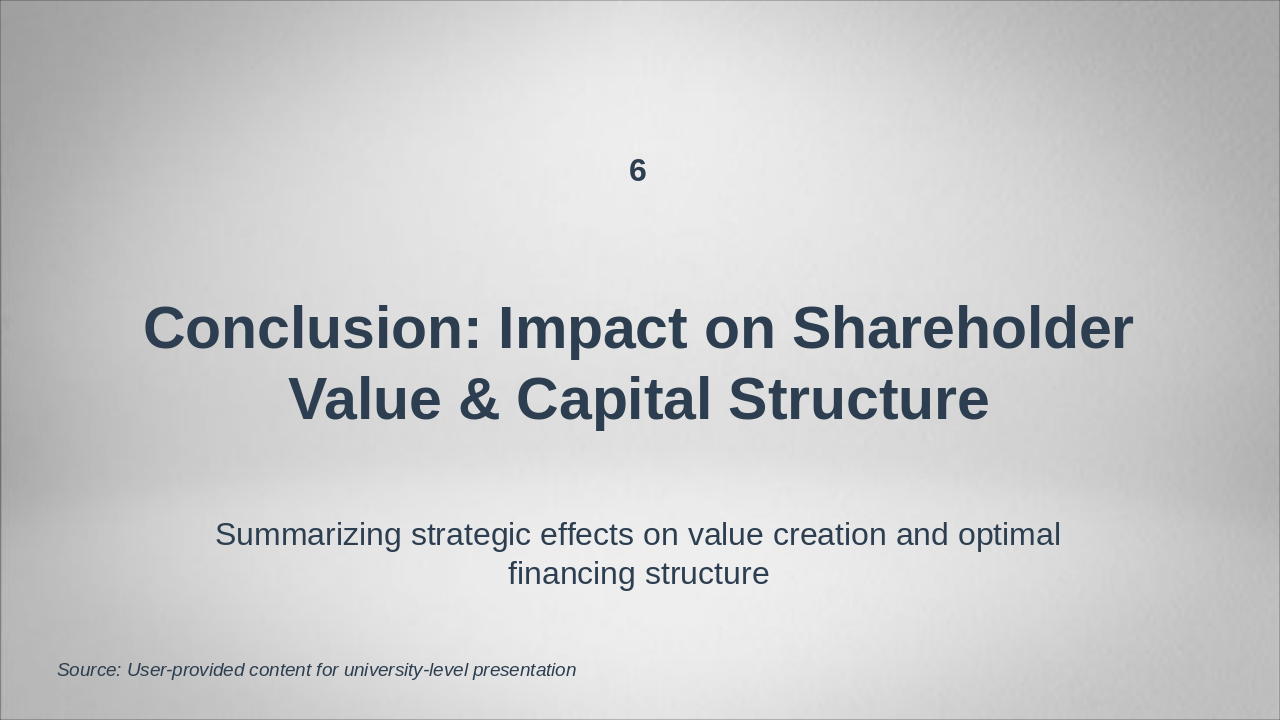 6

Conclusion: Impact on Shareholder Value & Capital Structure

Summarizing strategic effects on value creation and optimal financing structure

Source: User-provided content for university-level presentation